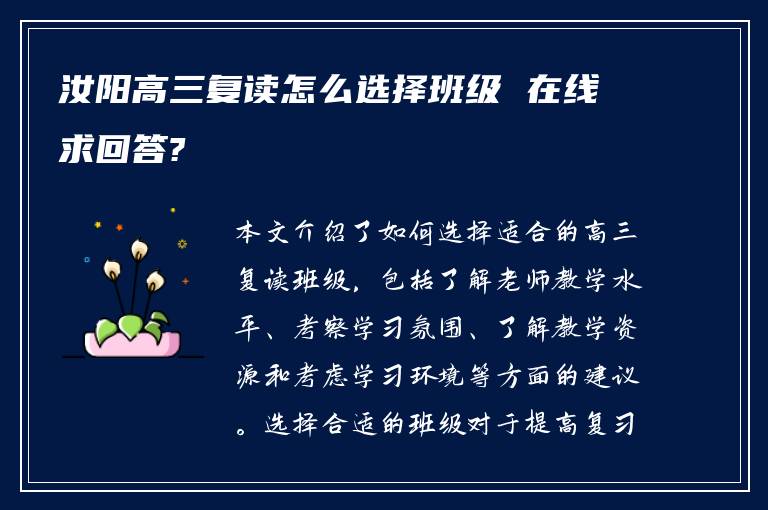 汝阳高三复读怎么选择班级 在线求回答?

本文介绍了如何选择适合的高三复读班级，包括了解老师教学水平、考察学习氛围、了解教学资源和考虑学习环境等方面的建议。选择合适的班级对于提高复习